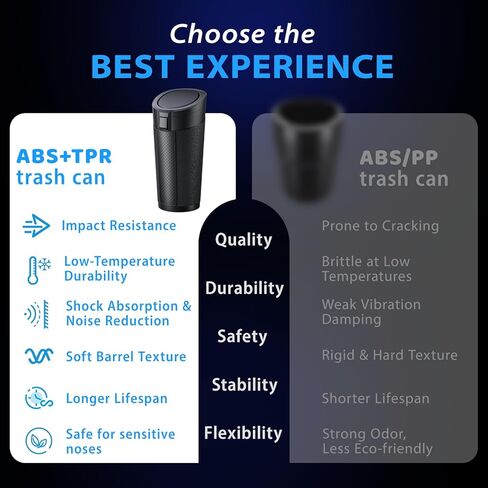 Choose the
BEST EXPERIENCE

ABS+TPR
trash can

Impact Resistance

Low-Temperature Durability

Shock Absorption & Noise Reduction

Soft Barrel Texture

Longer Lifespan

Safe for sensitive noses

Quality

Durability

Safety

Stability

Flexibility

ABS/PP
trash can

Prone to Cracking

Brittle at Low Temperatures

Weak Vibration Damping

Rigid & Hard Texture

Shorter Lifespan

Strong Odor, Less Eco-friendly